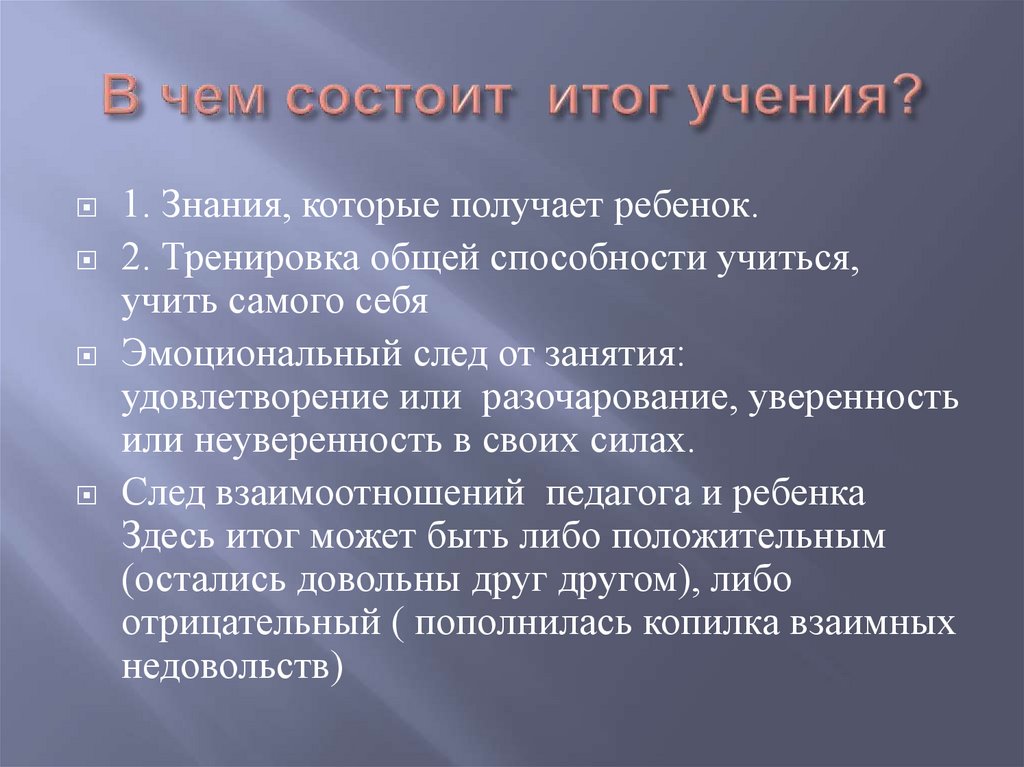 В чем состоит итог учения?

1. Знания, которые получает ребенок.

2. Тренировка общей способности учиться, учить самого себя

Эмоциональный след от занятия: удовлетворение или разочарование, уверенность или неуверенность в своих силах.

След взаимоотношений педагога и ребенка Здесь итог может быть либо положительным (остались довольны друг другом), либо отрицательный ( пополнилась копилка взаимных недовольств)